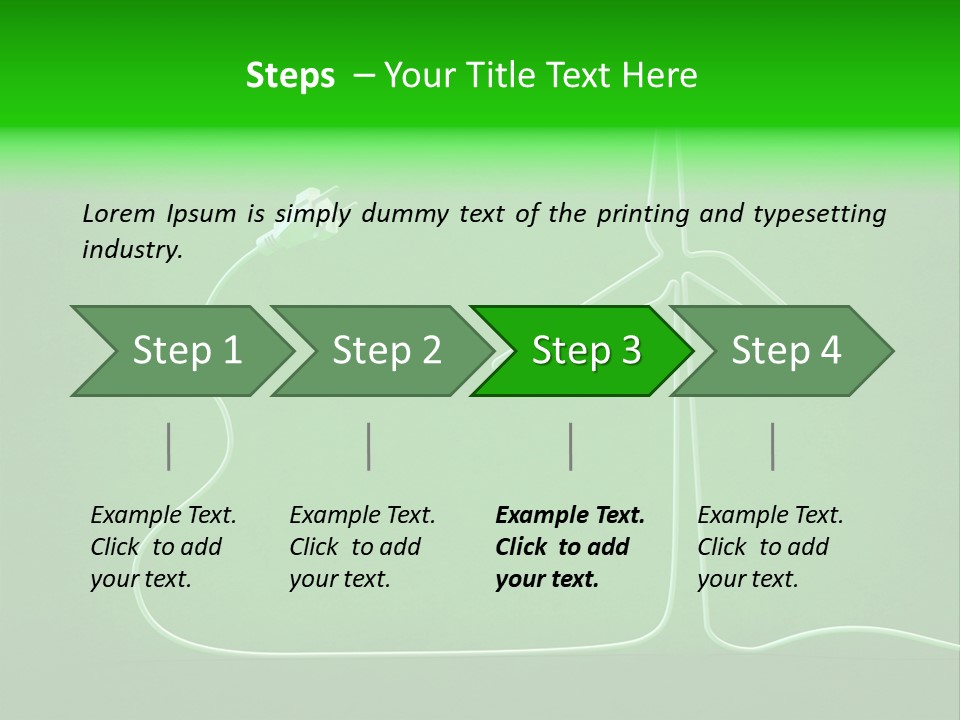 Steps – Your Title Text Here

Lorem Ipsum is simply dummy text of the printing and typesetting industry.

Step 1

Step 2

Step 3

Step 4

Example Text. Click to add your text.

Example Text. Click to add your text.

Example Text. Click to add your text.

Example Text. Click to add your text.